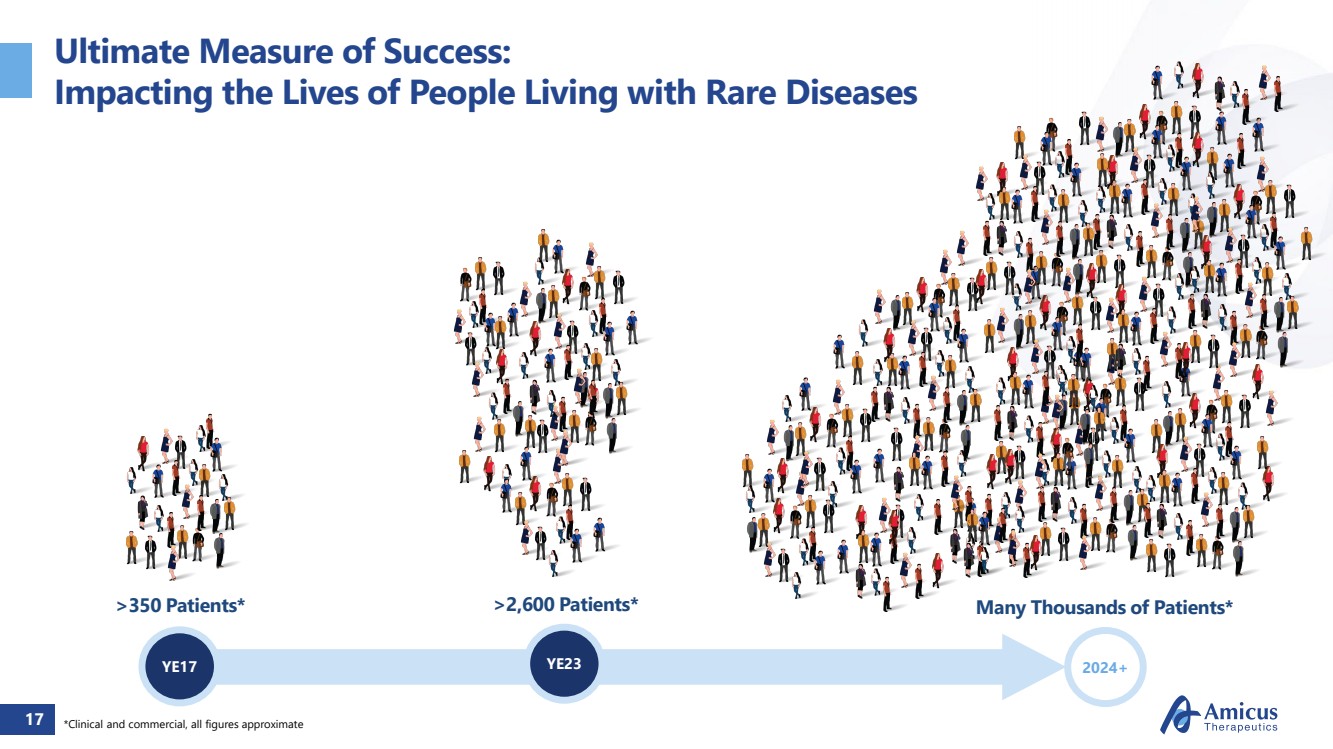 Ultimate Measure of Success:
Impacting the Lives of People Living with Rare Diseases

>350 Patients*

>2,600 Patients*

Many Thousands of Patients*

YE17

YE23

2024+

17

*Clinical and commercial, all figures approximate

Amicus
Therapeutics